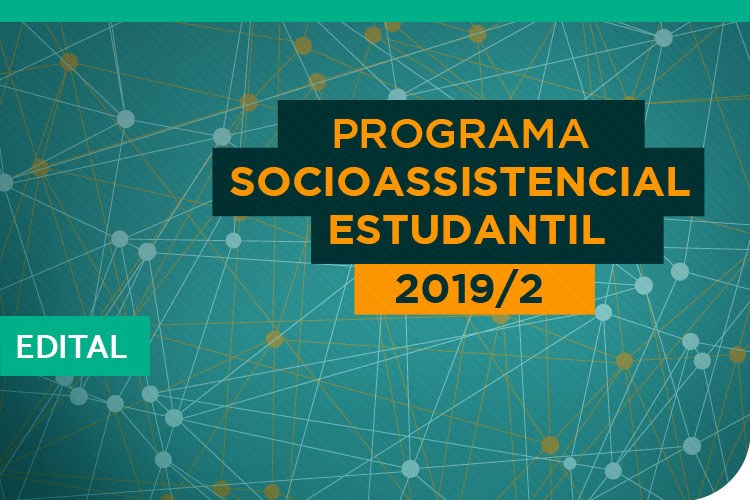 PROGRAMA SOCIOASSISTENCIAL ESTUDANTIL

2019/2

EDITAL